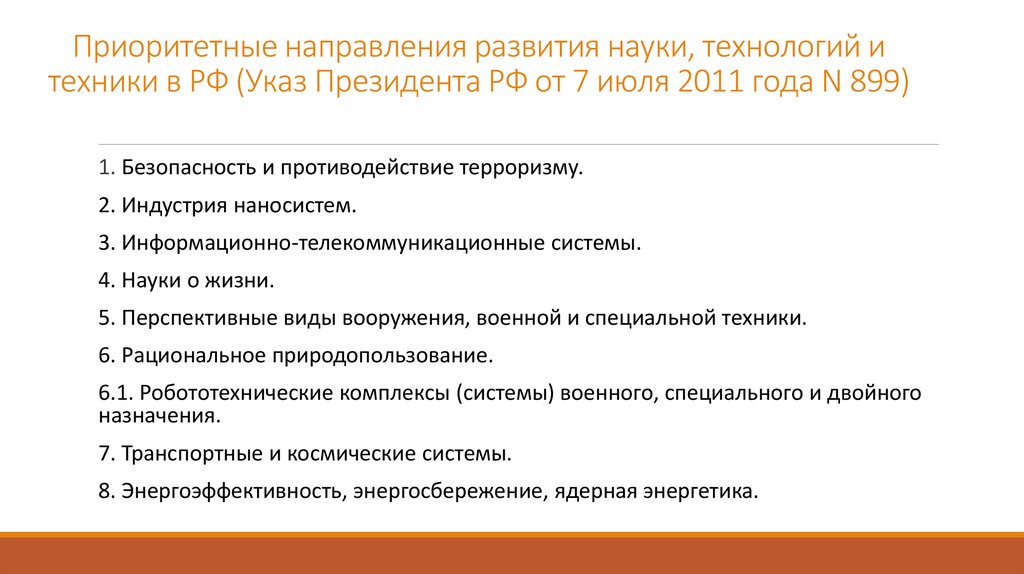 Приоритетные направления развития науки, технологий и техники в РФ (Указ Президента РФ от 7 июля 2011 года N 899)

1. Безопасность и противодействие терроризму.

2. Индустрия наносистем.

3. Информационно-телекоммуникационные системы.

4. Науки о жизни.

5. Перспективные виды вооружения, военной и специальной техники.

6. Рациональное природопользование.

6.1. Робототехнические комплексы (системы) военного, специального и двойного назначения.

7. Транспортные и космические системы.

8. Энергоэффективность, энергосбережение, ядерная энергетика.